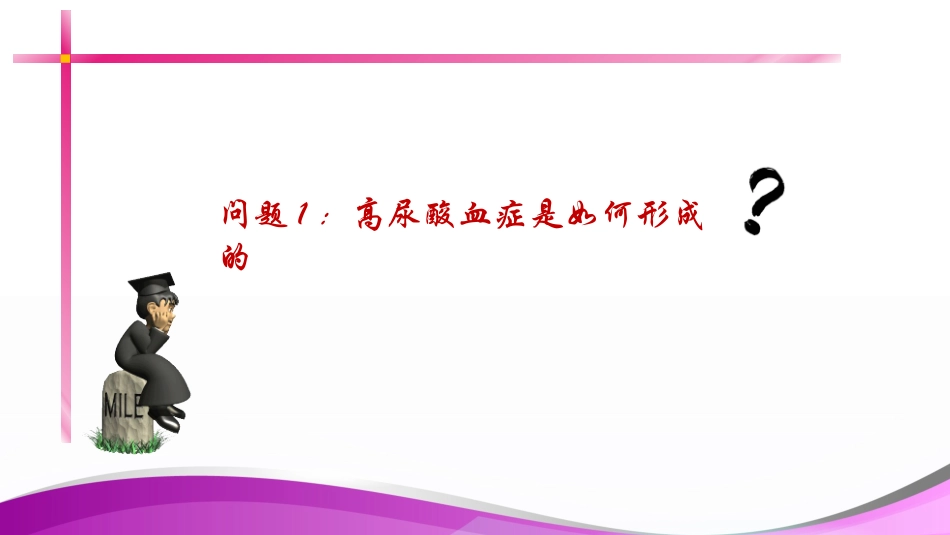 问题1：高尿酸血症是如何形成的

?

MILE